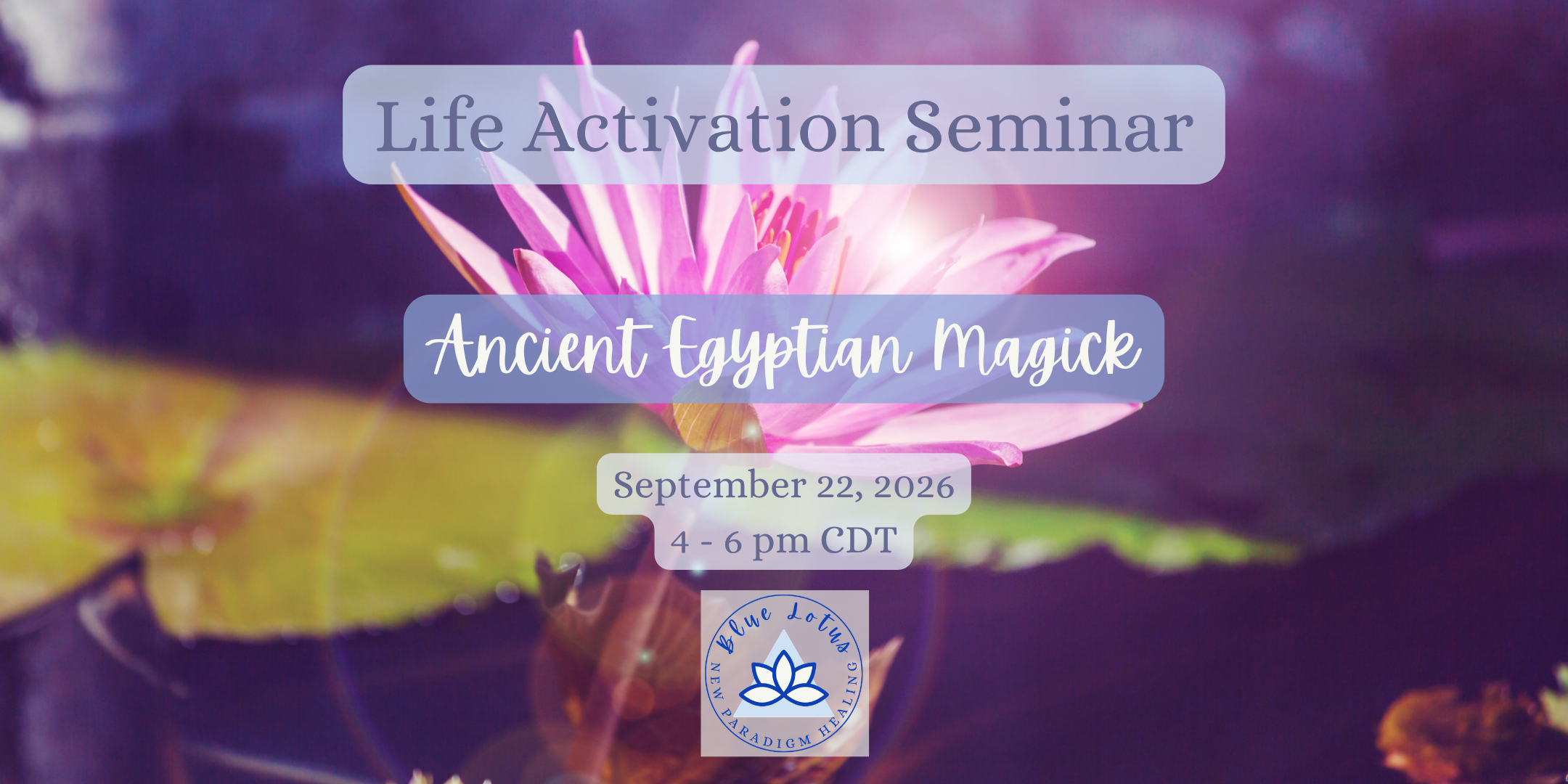 Life Activation Seminar

Ancient Egyptian Magick

September 22, 2026
4 - 6 pm CDT

Blue Lotus
NEW PARADIGM HEALING